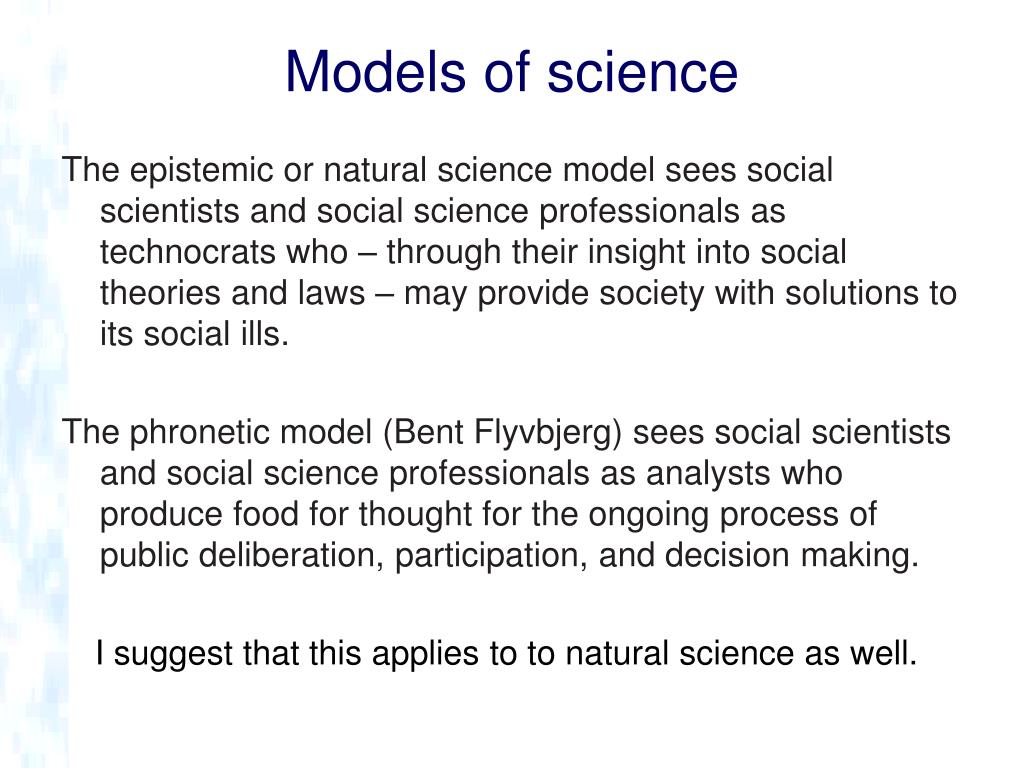 Models of science

The epistemic or natural science model sees social scientists and social science professionals as technocrats who – through their insight into social theories and laws – may provide society with solutions to its social ills.

The phronetic model (Bent Flyvbjerg) sees social scientists and social science professionals as analysts who produce food for thought for the ongoing process of public deliberation, participation, and decision making.

I suggest that this applies to to natural science as well.